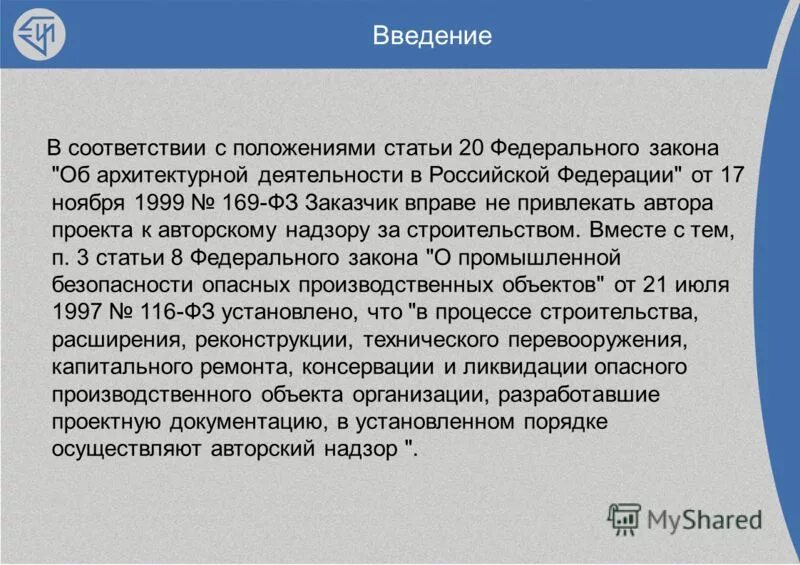 Введение

В соответствии с положениями статьи 20 Федерального закона "Об архитектурной деятельности в Российской Федерации" от 17 ноября 1999 № 169-ФЗ Заказчик вправе не привлекать автора проекта к авторскому надзору за строительством. Вместе с тем, п. 3 статьи 8 Федерального закона "О промышленной безопасности опасных производственных объектов" от 21 июля 1997 № 116-ФЗ установлено, что "в процессе строительства, расширения, реконструкции, технического перевооружения, капитального ремонта, консервации и ликвидации опасного производственного объекта организации, разработавшие проектную документацию, в установленном порядке осуществляют авторский надзор ".

MyShared